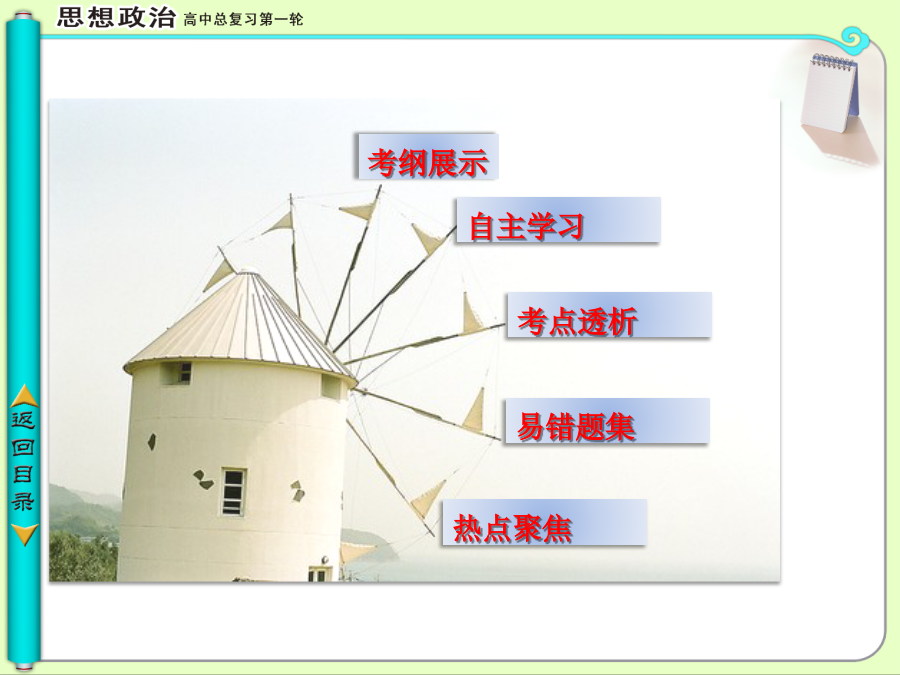 思想政治 高中总复习第一轮

考纲展示

自主学习

考点透析

易错题集

热点聚焦

返回目录